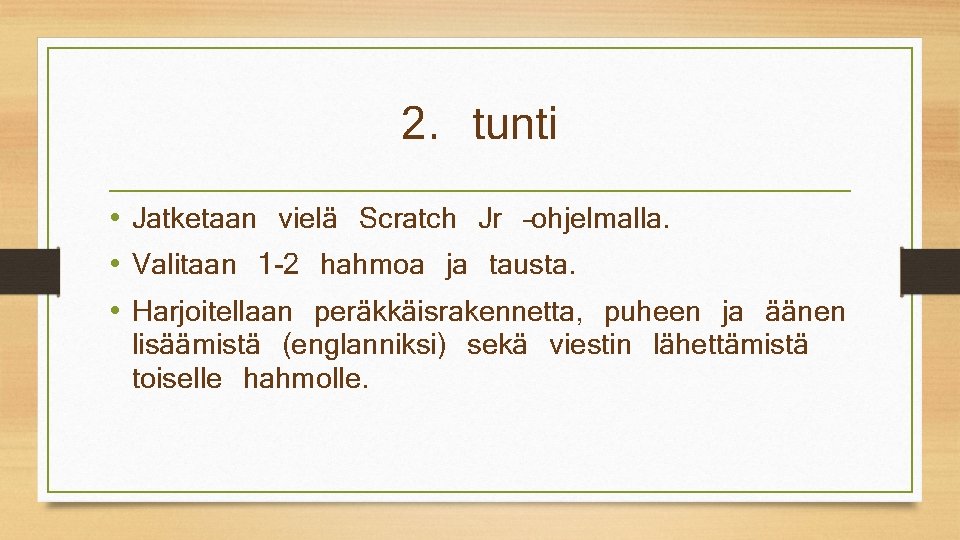 2. tunti

• Jatketaan vielä Scratch Jr -ohjelmalla.

• Valitaan 1-2 hahmoa ja tausta.

• Harjoitellaan peräkkäisrakennetta, puheen ja äänen lisäämistä (englanniksi) sekä viestin lähettämistä toiselle hahmolle.